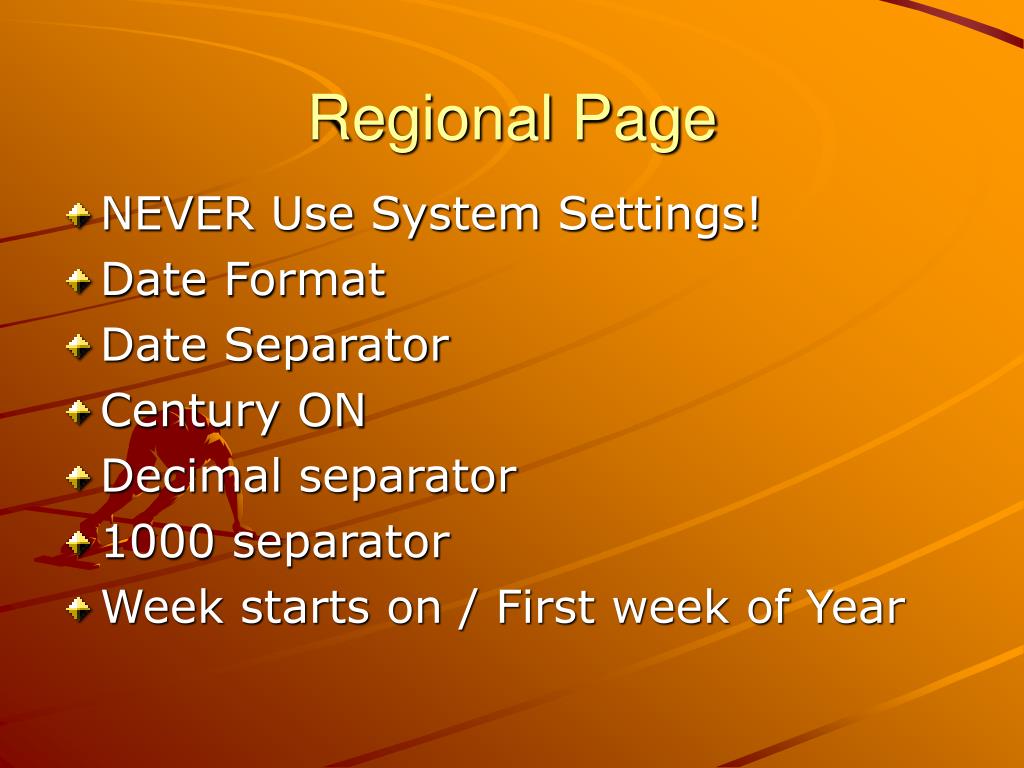 Regional Page

NEVER Use System Settings!
Date Format
Date Separator
Century ON
Decimal separator
1000 separator
Week starts on / First week of Year